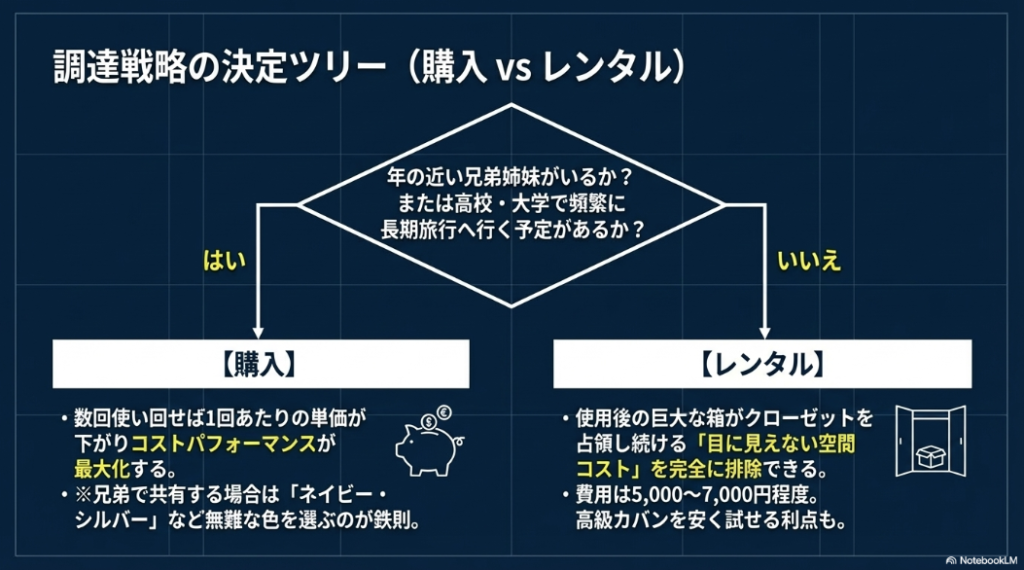 調達戦略の決定ツリー（購入 vs レンタル）

年の近い兄弟姉妹がいるか？
または高校・大学で頻繁に
長期旅行へ行く予定があるか？

はい

いいえ

【購入】

・数回使い回せば1回あたりの単価が下がりコストパフォーマンスが最大化する。
・※兄弟で共有する場合は「ネイビー・シルバー」など無難な色を選ぶのが鉄則。

【レンタル】

・使用後の巨大な箱がクローゼットを占領し続ける「目に見えない空間コスト」を完全に排除できる。
・費用は5,000〜7,000円程度。高級カバンを安く試せる利点も。

NotebookLM